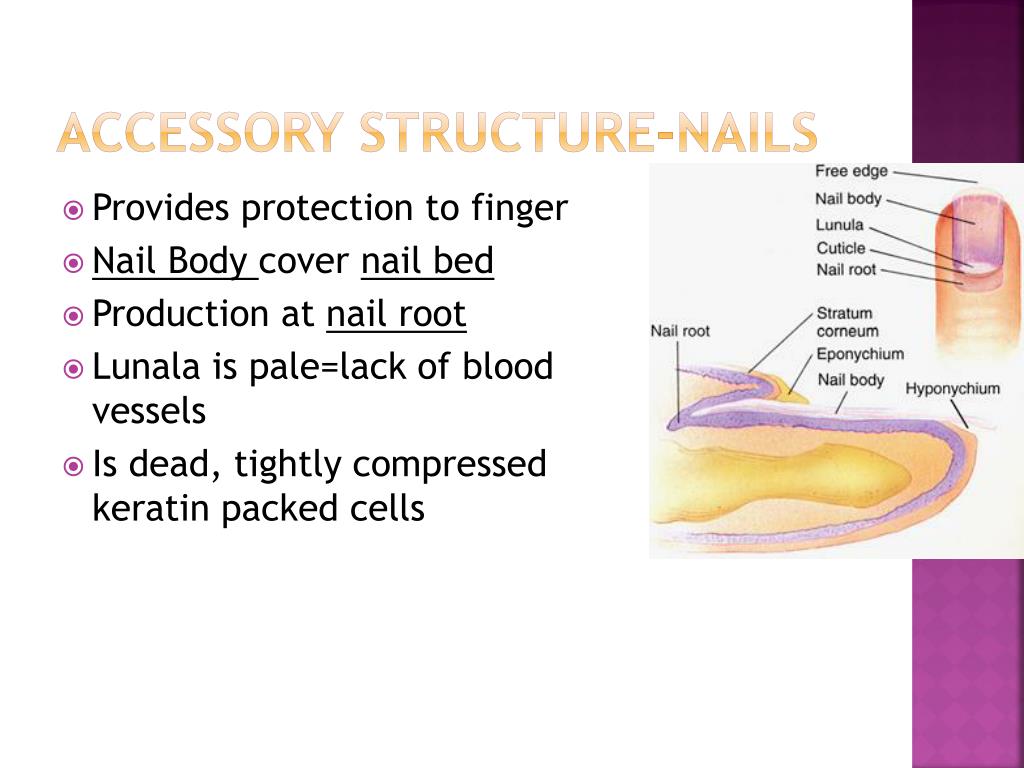 ACCESSORY STRUCTURE-NAILS

Provides protection to finger
Nail Body cover nail bed
Production at nail root
Lunala is pale=lack of blood vessels
Is dead, tightly compressed keratin packed cells

Free edge
Nail body
Lunula
Cuticle
Nail root
Nail root
Stratum corneum
Eponychium
Nail body
Hyponychium